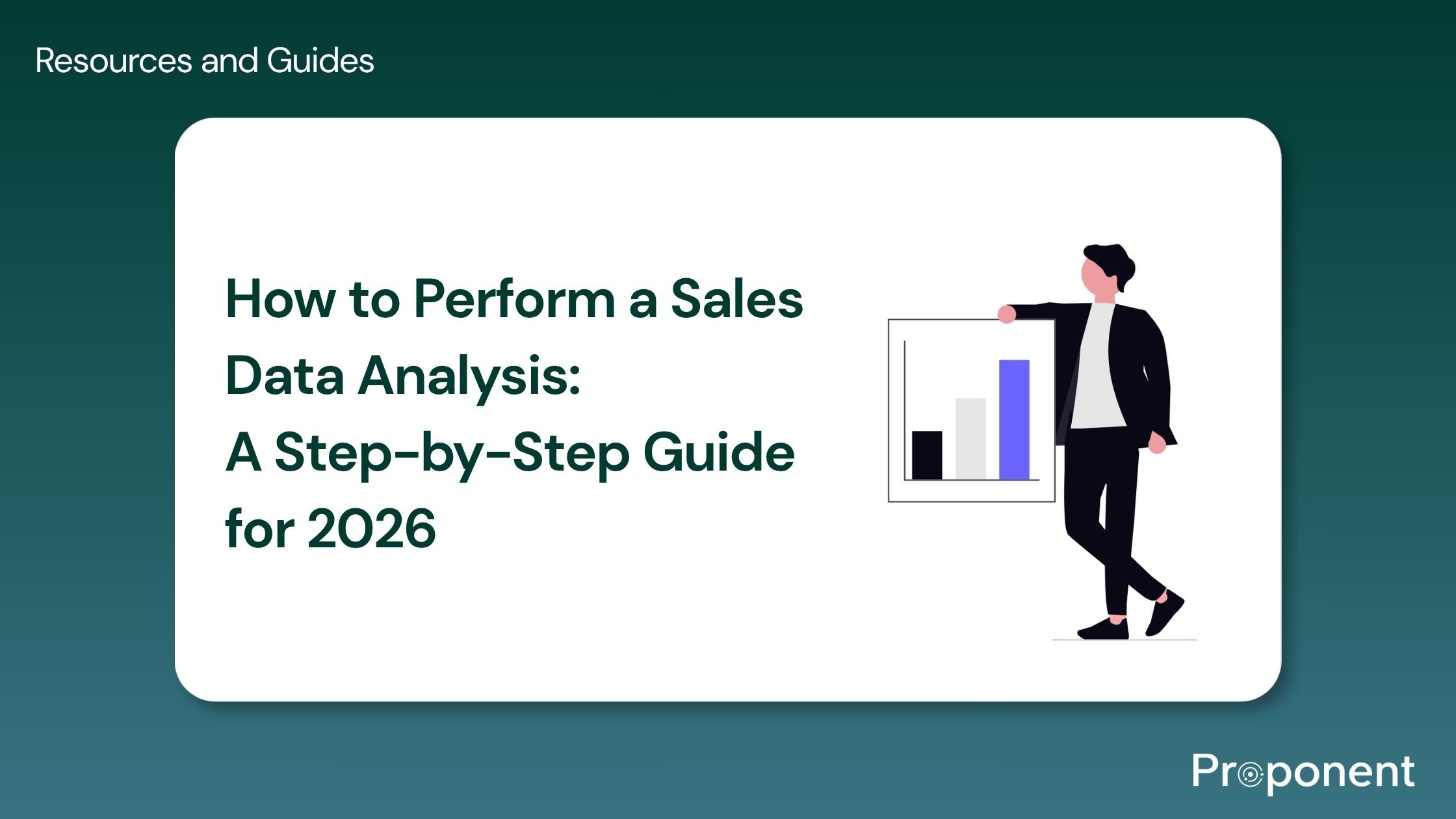 Resources and Guides

How to Perform a Sales Data Analysis:
A Step-by-Step Guide for 2026

Proponent